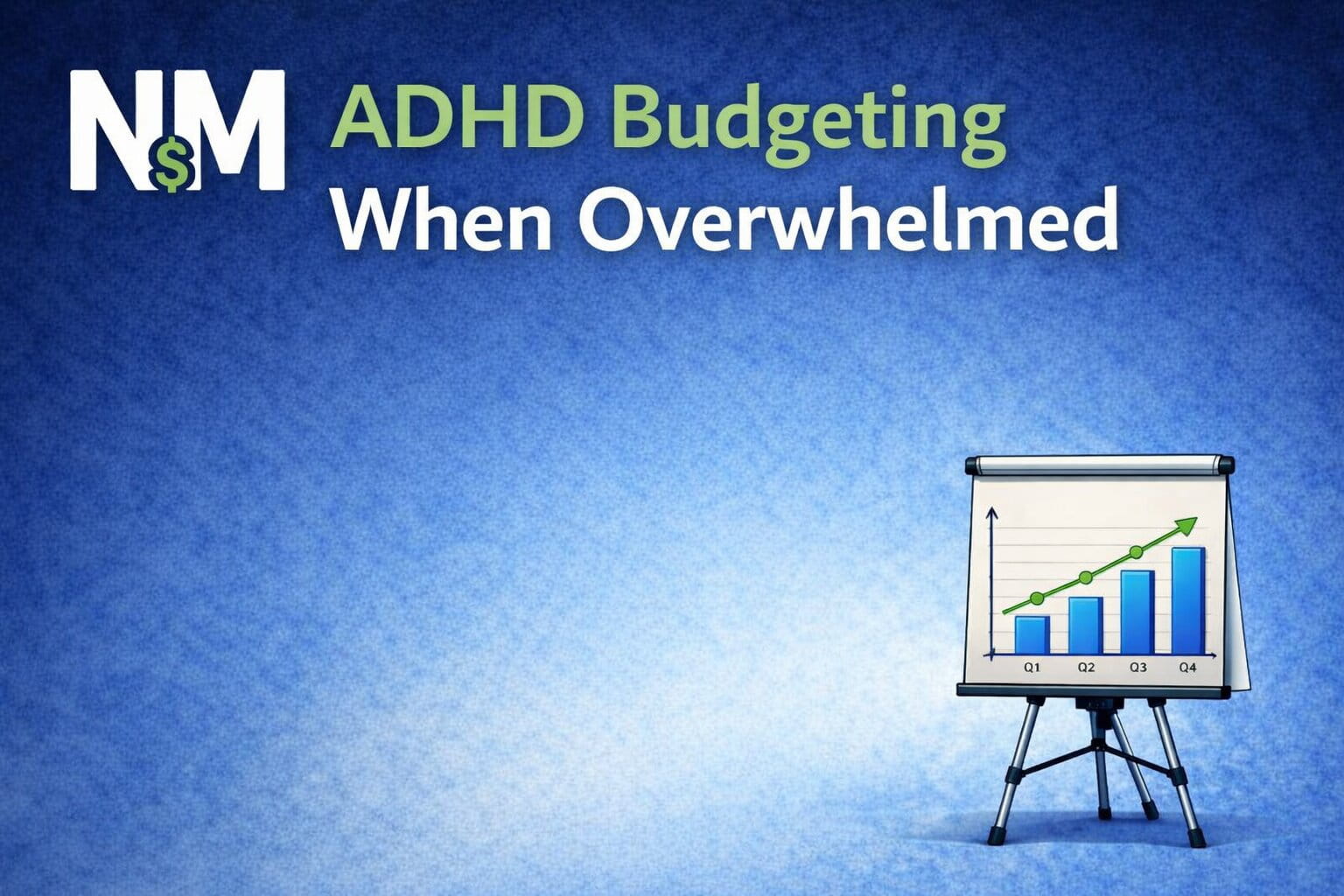 N$M

ADHD Budgeting
When Overwhelmed

Q1 Q2 Q3 Q4